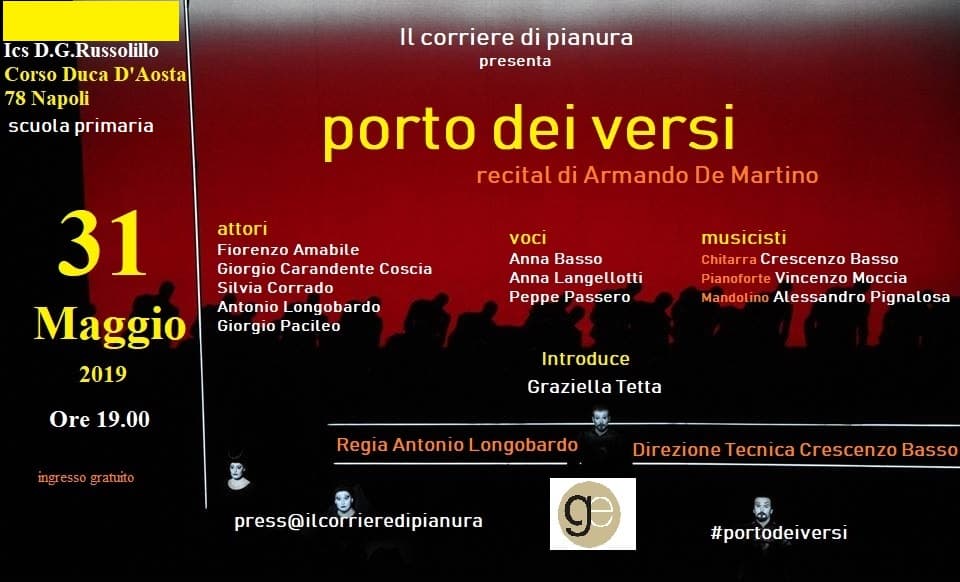 Ics D.G.Russolillo
Corso Duca D'Aosta
78 Napoli
scuola primaria

31
Maggio
2019
Ore 19.00

ingresso gratuito

Il corriere di pianura
presenta

porto dei versi
recital di Armando De Martino

attori
Fiorenzo Amabile
Giorgio Carandente Coscia
Silvia Corrado
Antonio Longobardo
Giorgio Pacileo

voci
Anna Basso
Anna Langellotti
Peppe Passero

musicisti
Chitarra Crescenzo Basso
Pianoforte Vincenzo Moccia
Mandolino Alessandro Pignalosa

Introduce
Graziella Tetta

Regia Antonio Longobardo
Direzione Tecnica Crescenzo Basso

press@ilcorrieredipianura

ge

#portodeiversi